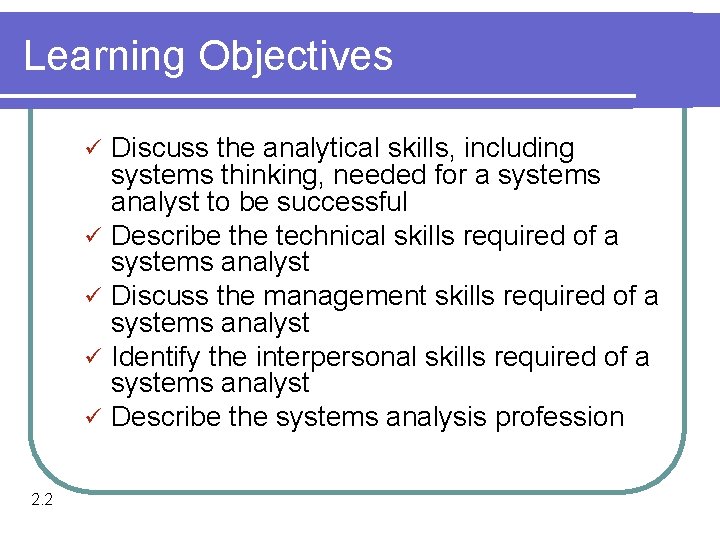 Learning Objectives

✓ Discuss the analytical skills, including systems thinking, needed for a systems analyst to be successful
✓ Describe the technical skills required of a systems analyst
✓ Discuss the management skills required of a systems analyst
✓ Identify the interpersonal skills required of a systems analyst
✓ Describe the systems analysis profession

2.2